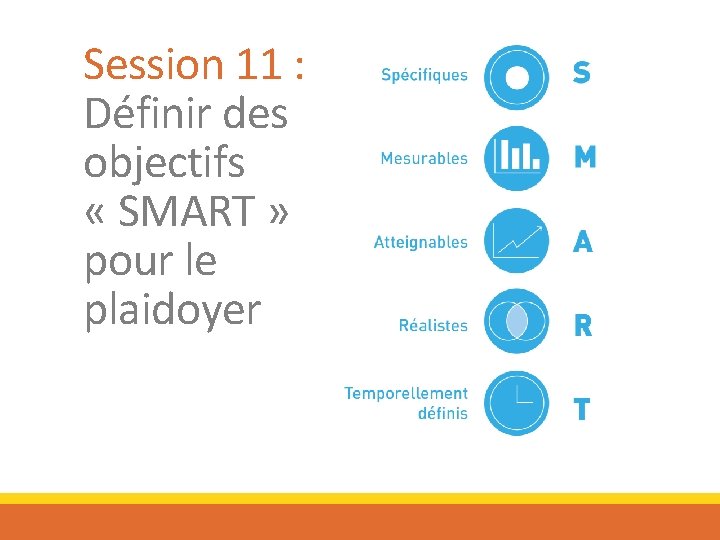 Session 11 :
Définir des objectifs « SMART » pour le plaidoyer

Spécifiques S

Mesurables M

Atteignables A

Réalistes R

Temporellement définis T